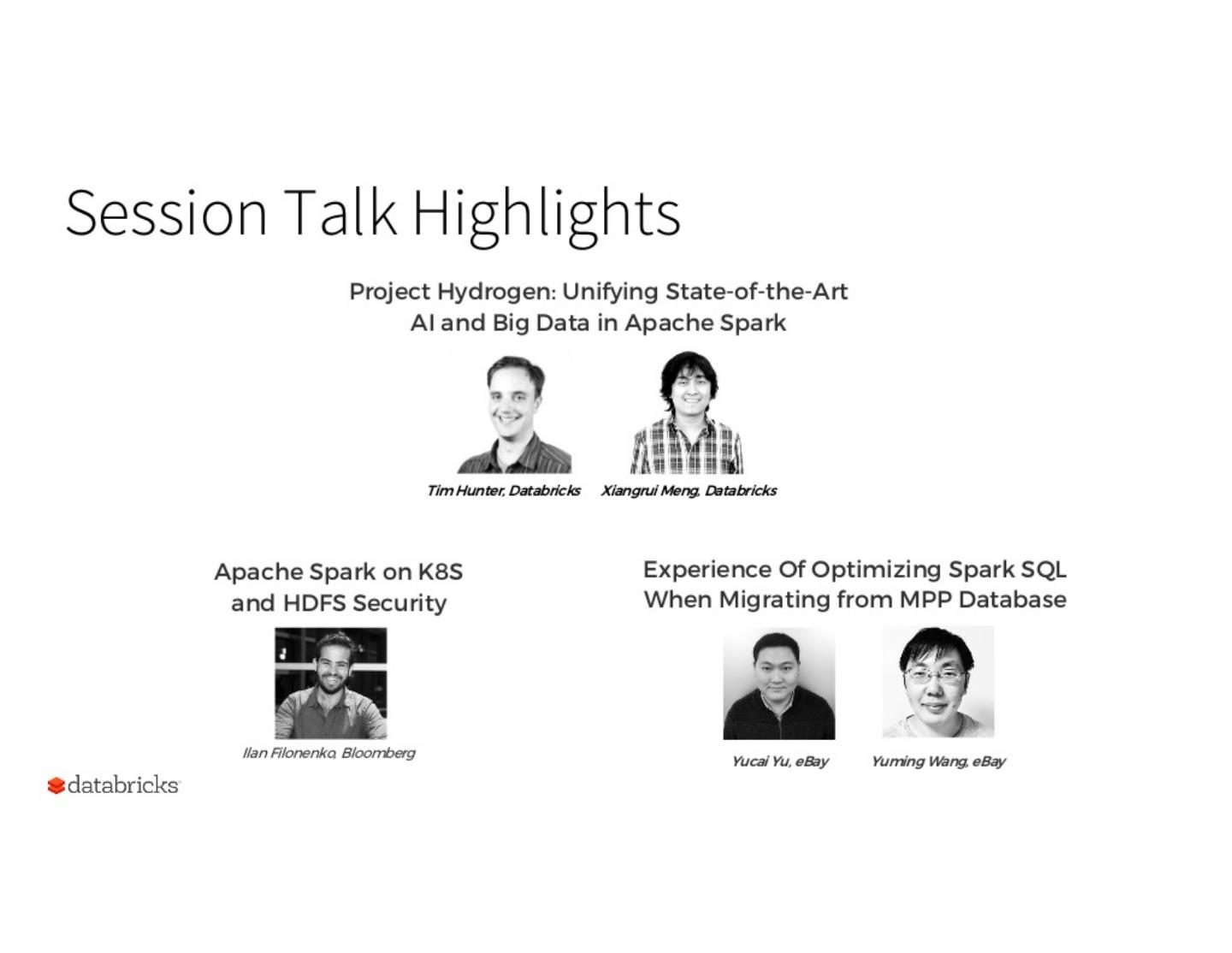 Session Talk Highlights

Project Hydrogen: Unifying State-of-the-Art AI and Big Data in Apache Spark

Tim Hunter, Databricks Xiangrui Meng, Databricks

Apache Spark on K8S and HDFS Security

Ilan Filonenko, Bloomberg

Experience Of Optimizing Spark SQL When Migrating from MPP Database

Yucai Yu, eBay Yuming Wang, eBay

databricks